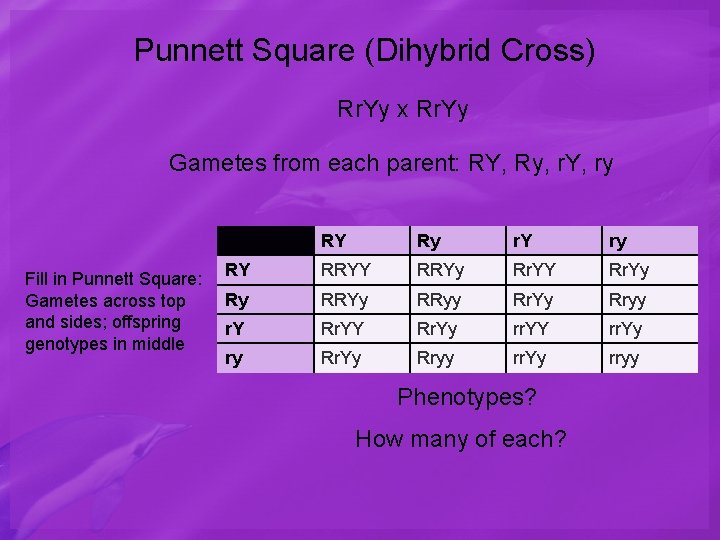 Punnett Square (Dihybrid Cross)

RrYy x RrYy

Gametes from each parent: RY, Ry, rY, ry

Fill in Punnett Square: Gametes across top and sides; offspring genotypes in middle

| | RY | Ry | rY | ry |
|---|---|---|---|---|
| RY | RRYY | RRYy | RrYY | RrYy |
| Ry | RRYy | RRyy | RrYy | Rryy |
| rY | RrYY | RrYy | rrYY | rrYy |
| ry | RrYy | Rryy | rrYy | rryy |

Phenotypes?

How many of each?